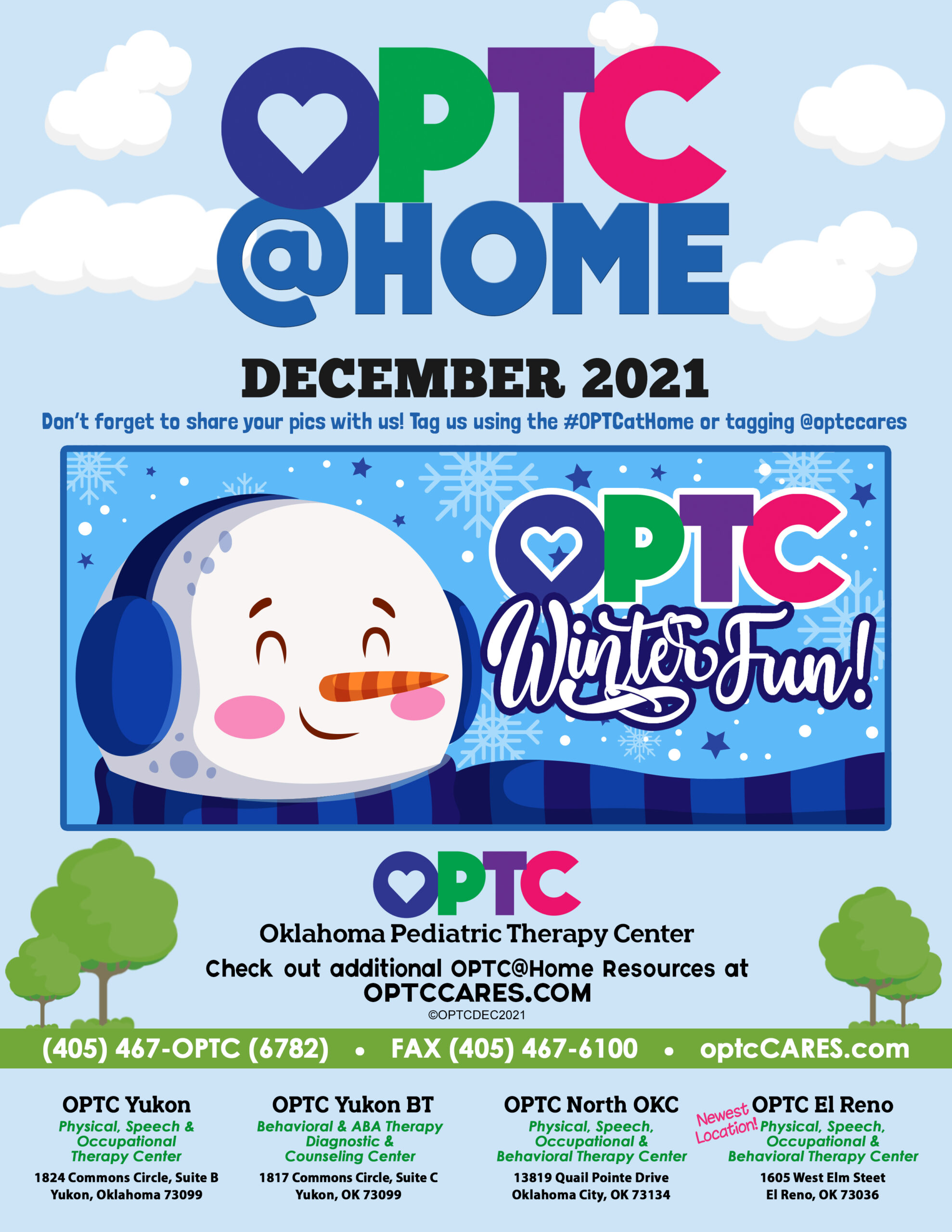 OPTC @HOME

DECEMBER 2021

Don't forget to share your pics with us! Tag us using the #OPTCatHome or tagging @optccares

OPTC Winter Fun!

OPTC
Oklahoma Pediatric Therapy Center
Check out additional OPTC@Home Resources at OPTCCARES.COM
©OPTCDEC2021

(405) 467-OPTC (6782) • FAX (405) 467-6100 • optcCARES.com

OPTC Yukon
Physical, Speech & Occupational Therapy Center
1824 Commons Circle, Suite B
Yukon, Oklahoma 73099

OPTC Yukon BT
Behavioral & ABA Therapy Diagnostic & Counseling Center
1817 Commons Circle, Suite C
Yukon, OK 73099

OPTC North OKC
Physical, Speech, Occupational & Behavioral Therapy Center
13819 Quail Pointe Drive
Oklahoma City, OK 73134

Newest Location!
OPTC El Reno
Physical, Speech, Occupational & Behavioral Therapy Center
1605 West Elm Steet
El Reno, OK 73036